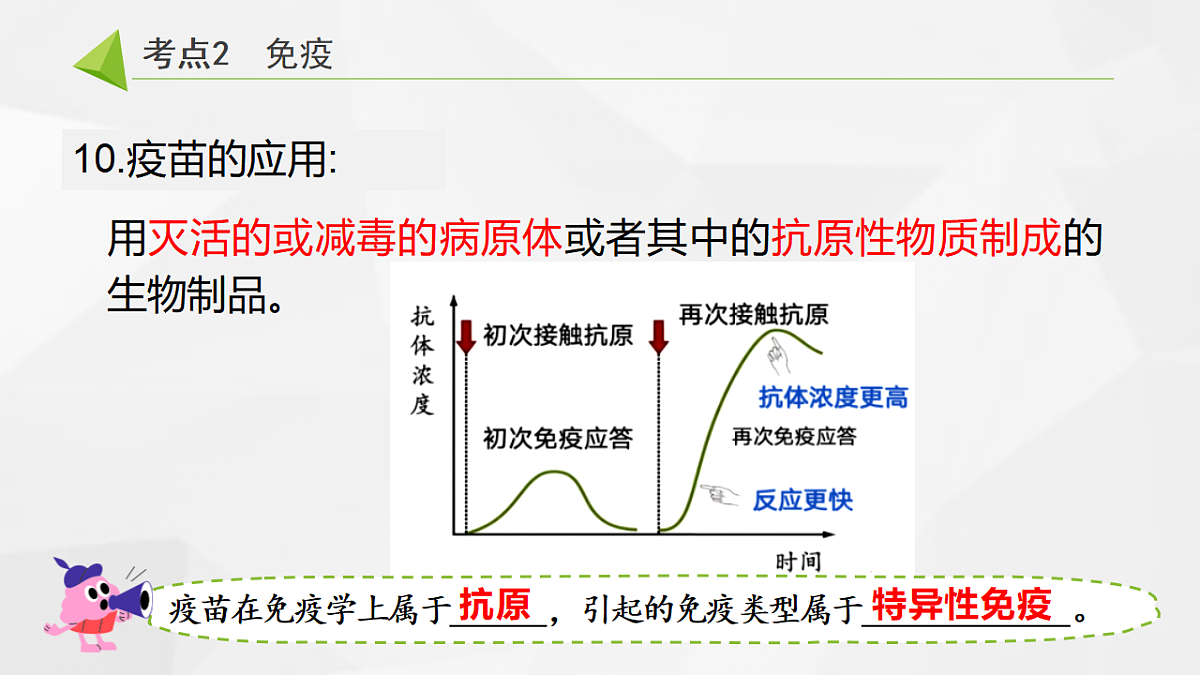 考点2 免疫

10.疫苗的应用:

用灭活的或减毒的病原体或者其中的抗原性物质制成的生物制品。

抗体浓度

初次接触抗原

再次接触抗原

抗体浓度更高

初次免疫应答

再次免疫应答

反应更快

时间

疫苗在免疫学上属于抗原，引起的免疫类型属于特异性免疫。